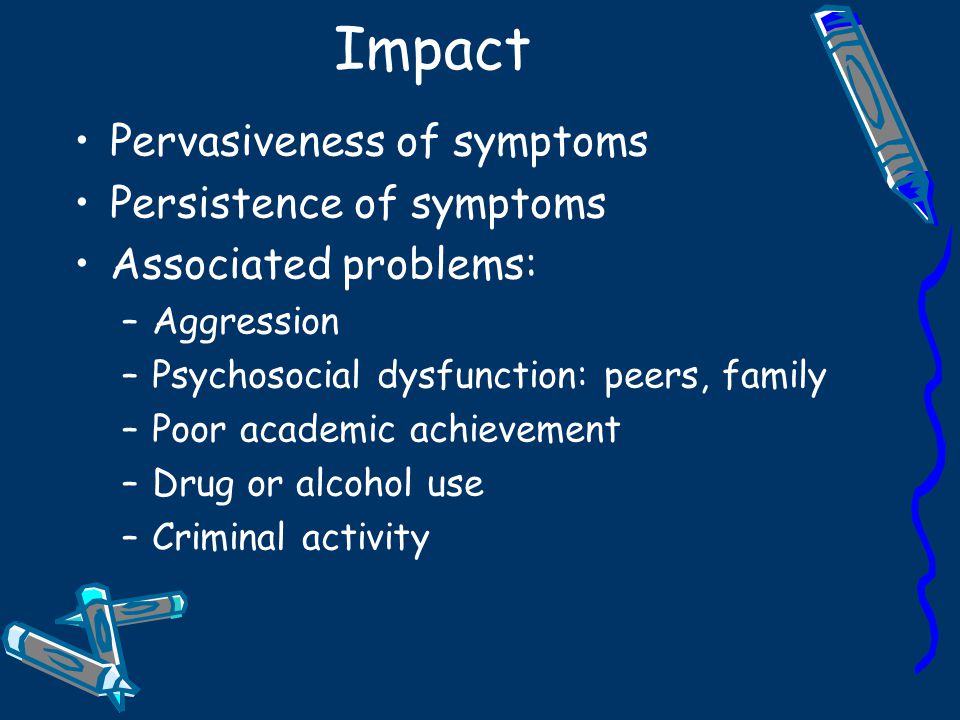 Impact

• Pervasiveness of symptoms
• Persistence of symptoms
• Associated problems:
– Aggression
– Psychosocial dysfunction: peers, family
– Poor academic achievement
– Drug or alcohol use
– Criminal activity